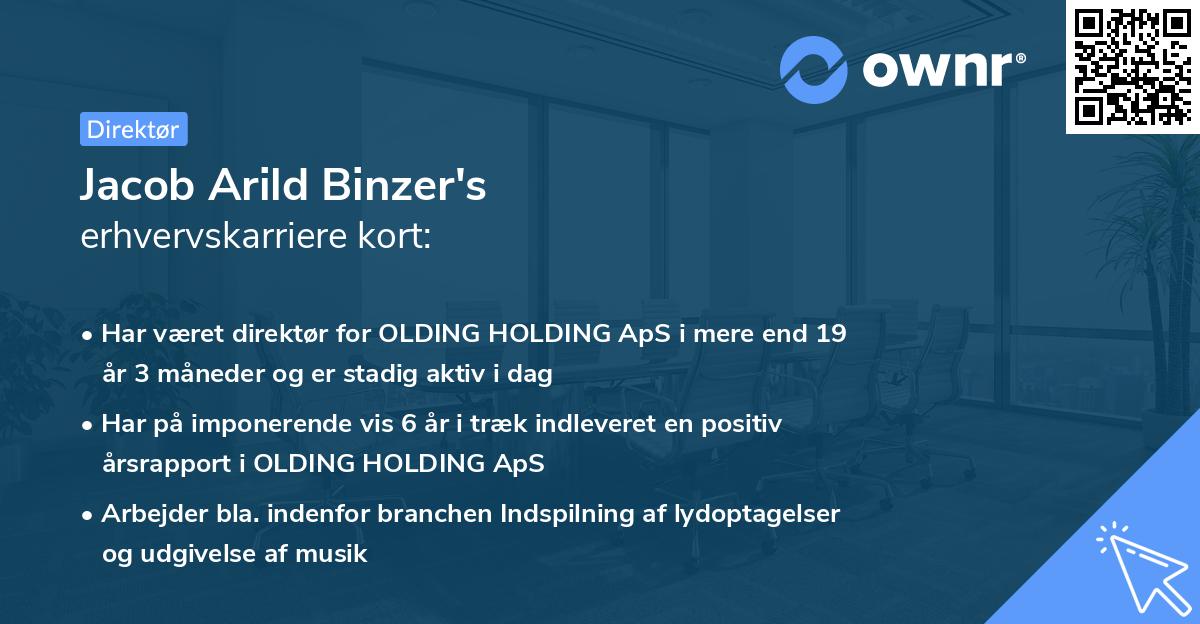 ownr®

Direktør

Jacob Arild Binzer's
erhvervskarriere kort:

• Har været direktør for OLDING HOLDING ApS i mere end 19 år 3 måneder og er stadig aktiv i dag
• Har på imponerende vis 6 år i træk indleveret en positiv årsrapport i OLDING HOLDING ApS
• Arbejder bla. indenfor branchen Indspilning af lydoptagelser og udgivelse af musik